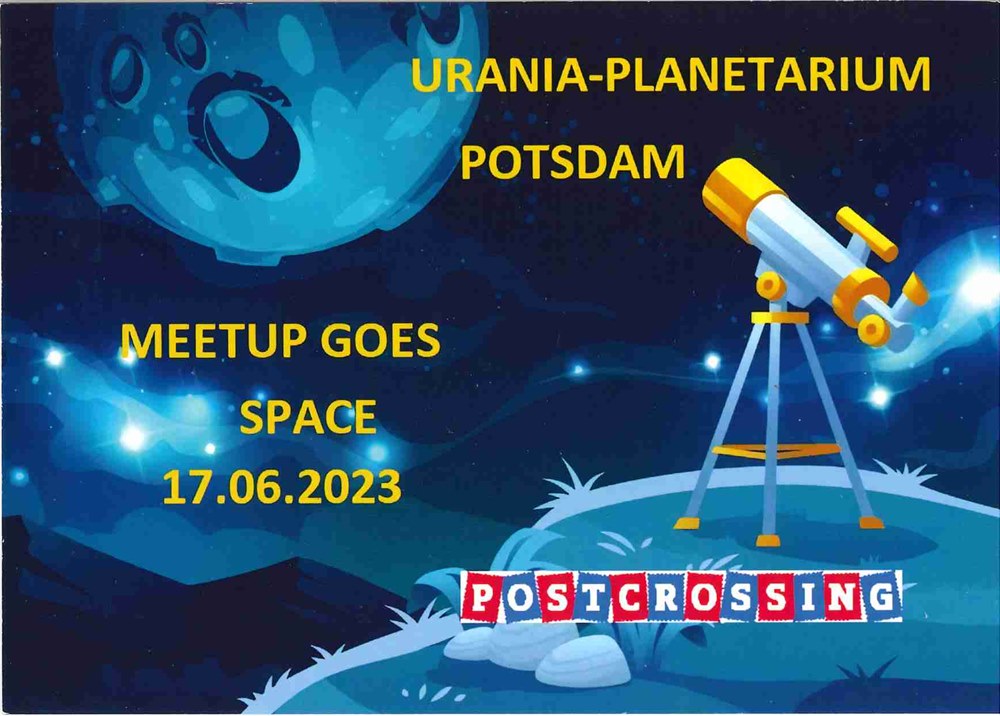 URANIA-PLANETARIUM

POTSDAM

MEETUP GOES
SPACE
17.06.2023

POSTCROSSING